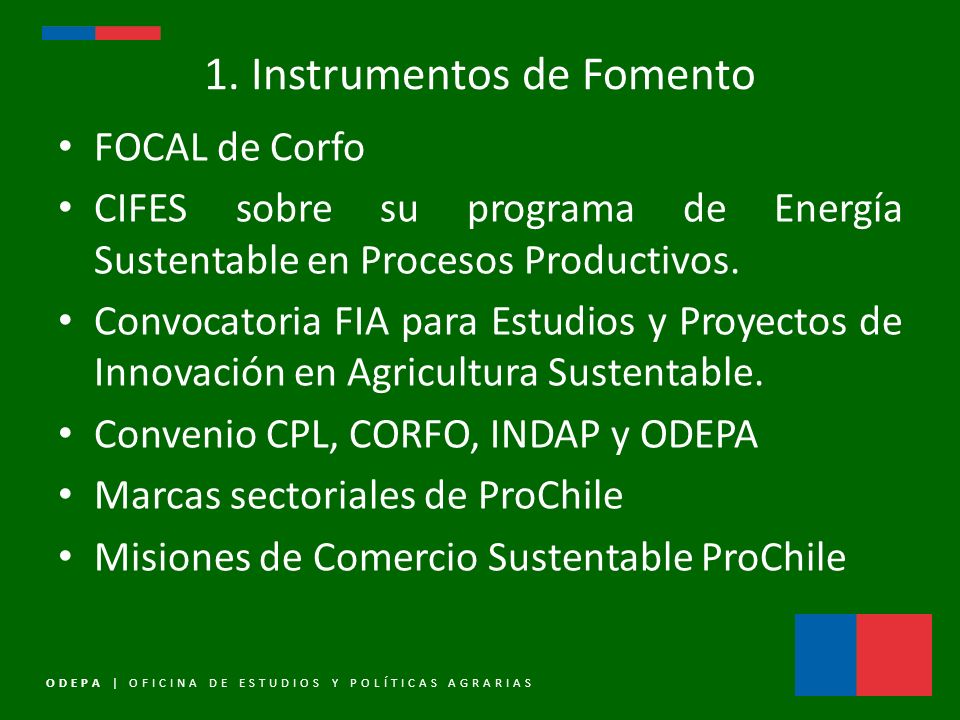 1. Instrumentos de Fomento

• FOCAL de Corfo
• CIFES sobre su programa de Energía Sustentable en Procesos Productivos.
• Convocatoria FIA para Estudios y Proyectos de Innovación en Agricultura Sustentable.
• Convenio CPL, CORFO, INDAP y ODEPA
• Marcas sectoriales de ProChile
• Misiones de Comercio Sustentable ProChile

ODEPA | OFICINA DE ESTUDIOS Y POLÍTICAS AGRARIAS